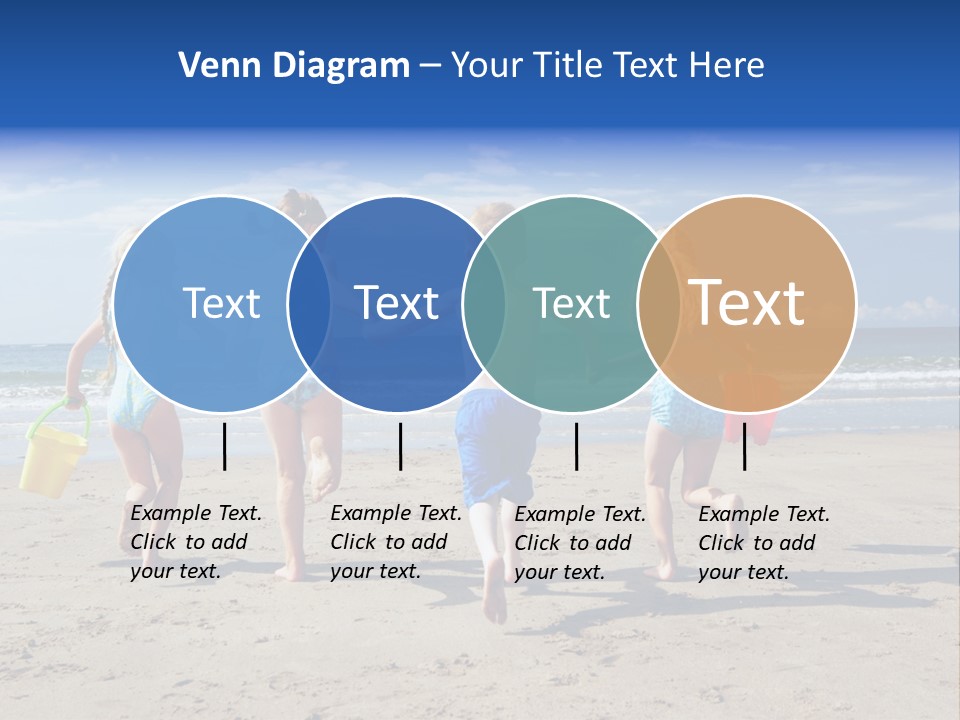 Venn Diagram – Your Title Text Here

Text

Text

Text

Text

Example Text. Click to add your text.

Example Text. Click to add your text.

Example Text. Click to add your text.

Example Text. Click to add your text.